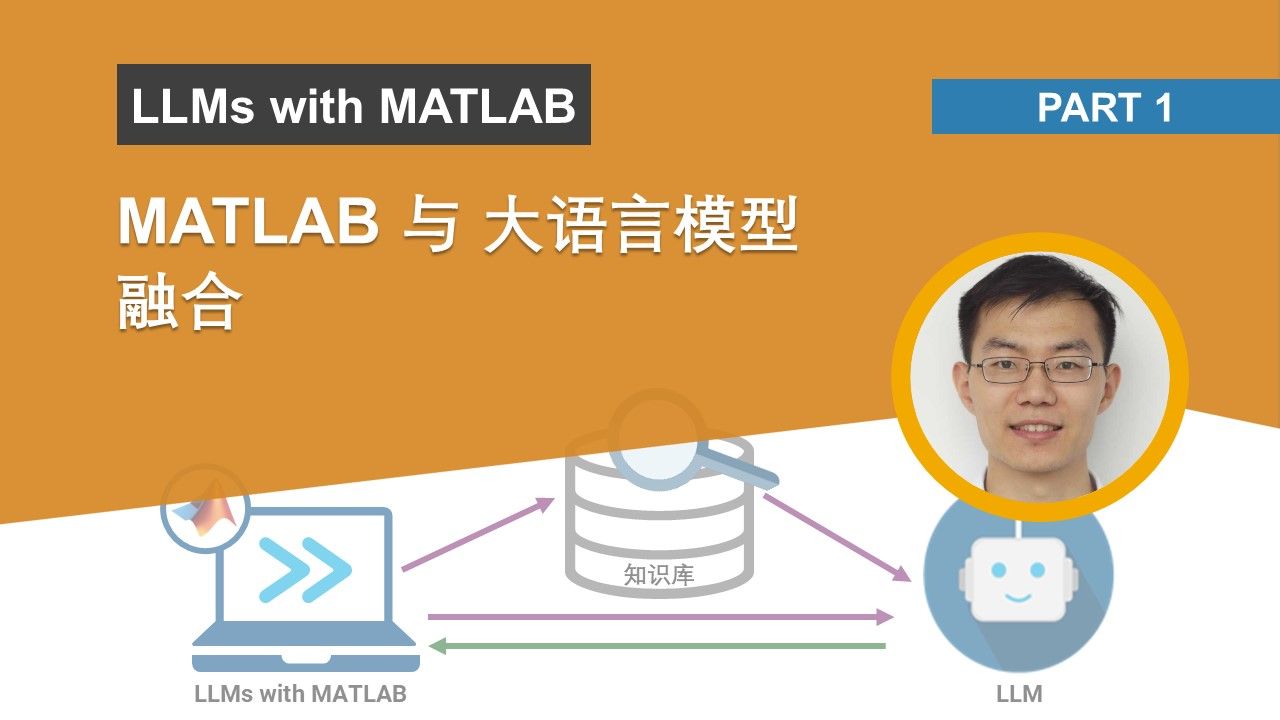 LLMs with MATLAB

PART 1

MATLAB 与 大语言模型融合

知识库

LLMs with MATLAB

LLM